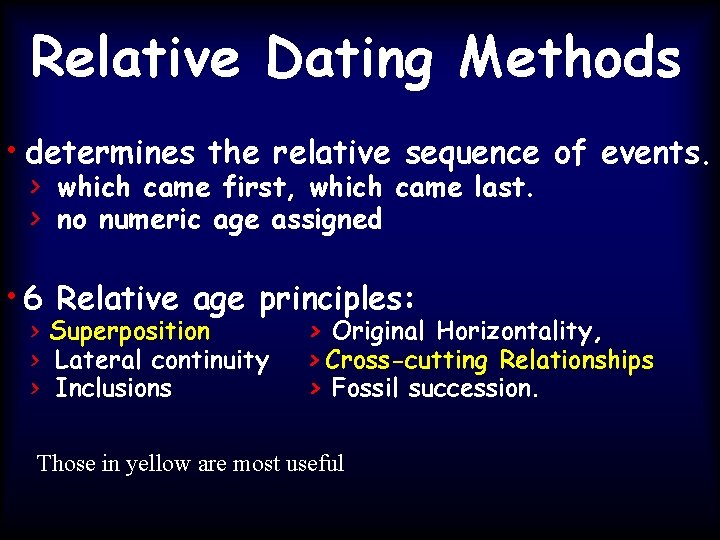 Relative Dating Methods

• determines the relative sequence of events.
› which came first, which came last.
› no numeric age assigned

• 6 Relative age principles:
› Superposition
› Lateral continuity
› Inclusions
› Original Horizontality,
› Cross-cutting Relationships
› Fossil succession.

Those in yellow are most useful